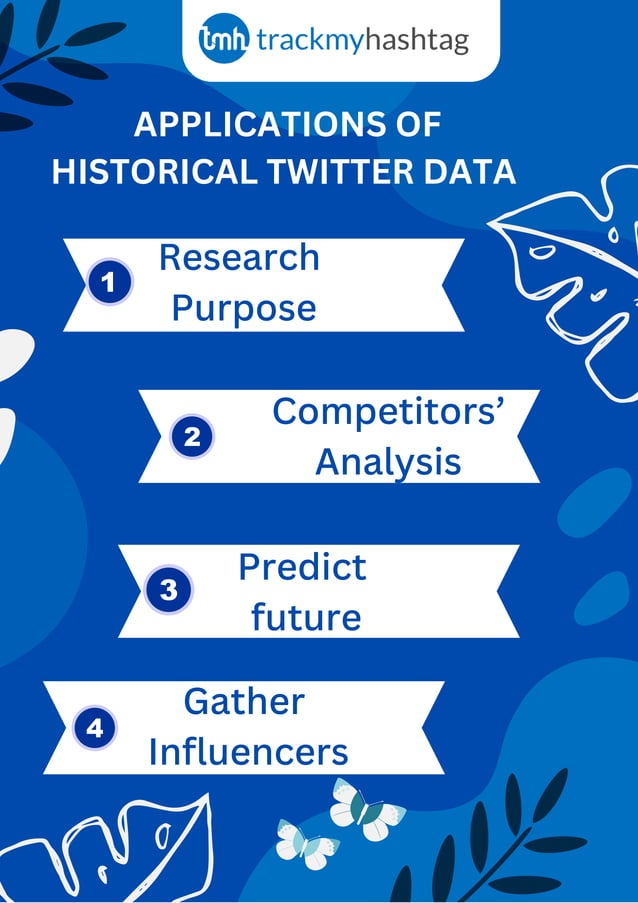 tmh trackmyhashtag

APPLICATIONS OF HISTORICAL TWITTER DATA

1 Research Purpose

2 Competitors' Analysis

3 Predict future

4 Gather Influencers